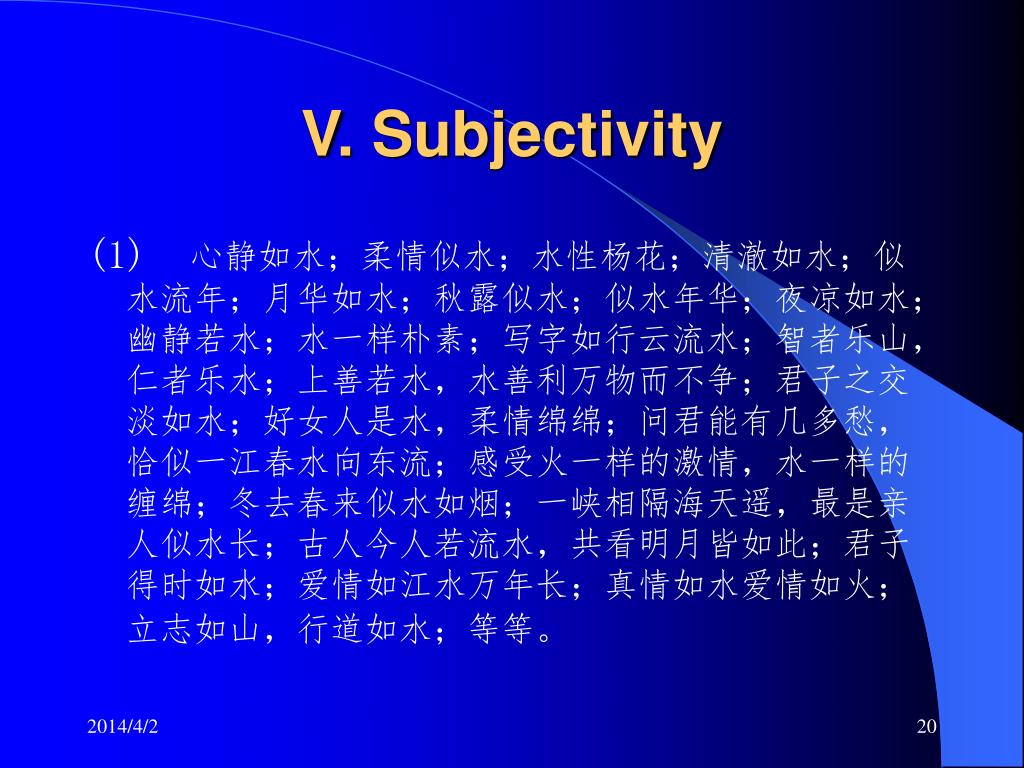 V. Subjectivity

(1) 心静如水；柔情似水；水性杨花；清澈如水；似水流年；月华如水；秋露似水；似水年华；夜凉如水；幽静若水；水一样朴素；写字如行云流水；智者乐山，仁者乐水；上善若水，水善利万物而不争；君子之交淡如水；好女人是水，柔情绵绵；问君能有几多愁，恰似一江春水向东流；感受火一样的激情，水一样的缠绵；冬去春来似水如烟；一峡相隔海天遥，最是亲人似水长；古人今人若流水，共看明月皆如此；君子得时如水；爱情如江水万年长；真情如水爱情如火；立志如山，行道如水；等等。

2014/4/2

20